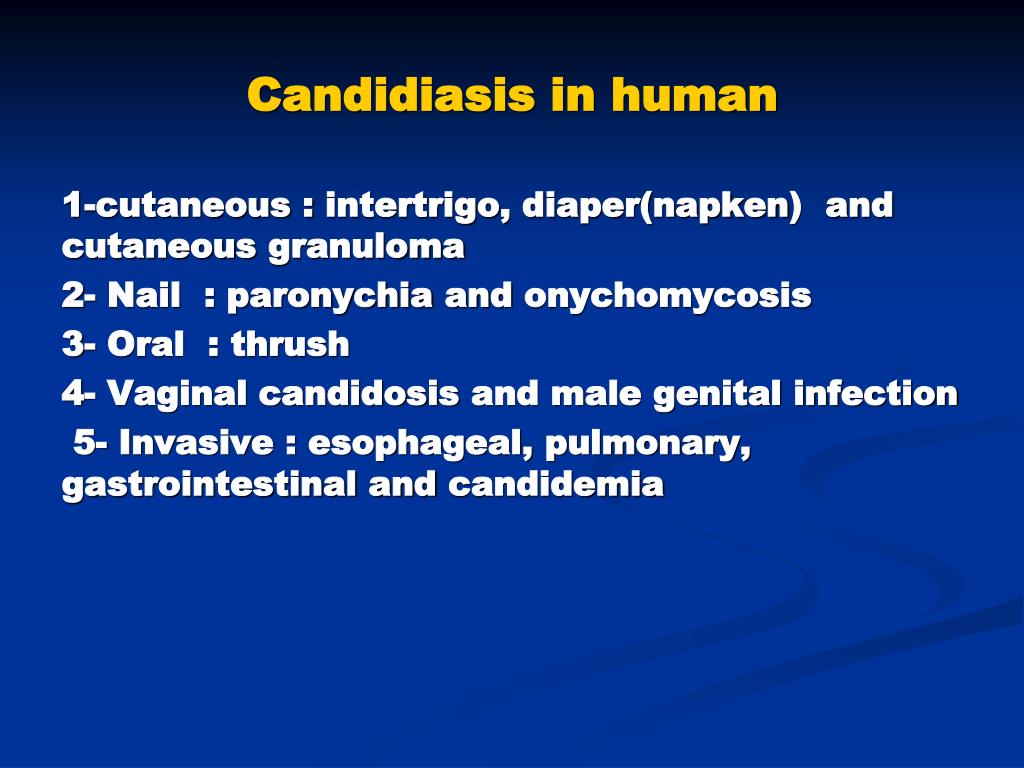 Candidiasis in human

1-cutaneous : intertrigo, diaper(napken) and cutaneous granuloma

2- Nail : paronychia and onychomycosis

3- Oral : thrush

4- Vaginal candidosis and male genital infection

5- Invasive : esophageal, pulmonary, gastrointestinal and candidemia